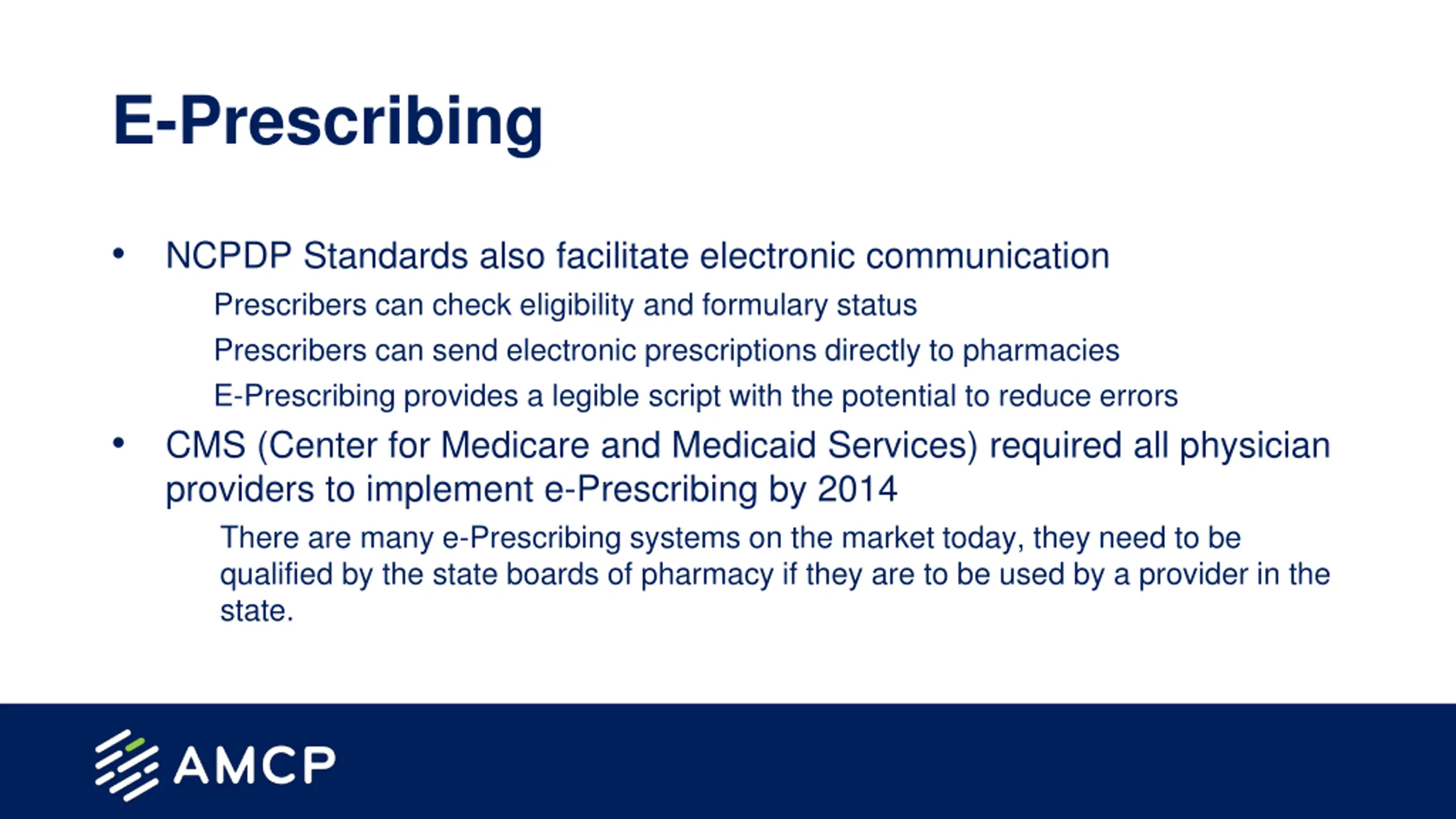 E-Prescribing

• NCPDP Standards also facilitate electronic communication

Prescribers can check eligibility and formulary status

Prescribers can send electronic prescriptions directly to pharmacies

E-Prescribing provides a legible script with the potential to reduce errors

• CMS (Center for Medicare and Medicaid Services) required all physician providers to implement e-Prescribing by 2014

There are many e-Prescribing systems on the market today, they need to be qualified by the state boards of pharmacy if they are to be used by a provider in the state.

AMCP